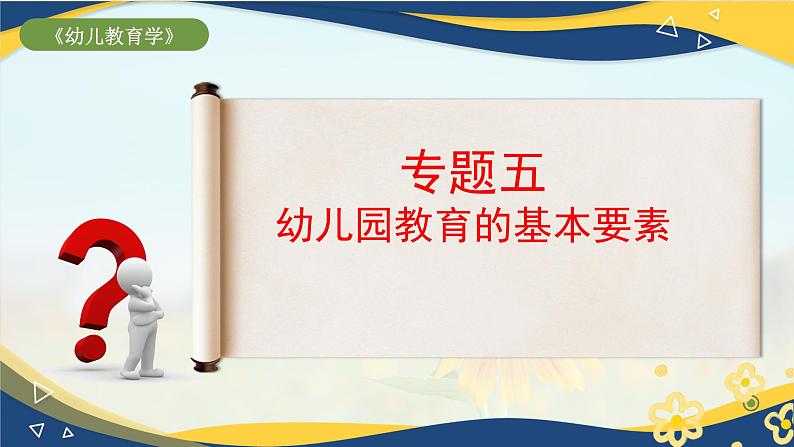 《幼儿教育学》

专题五
幼儿园教育的基本要素